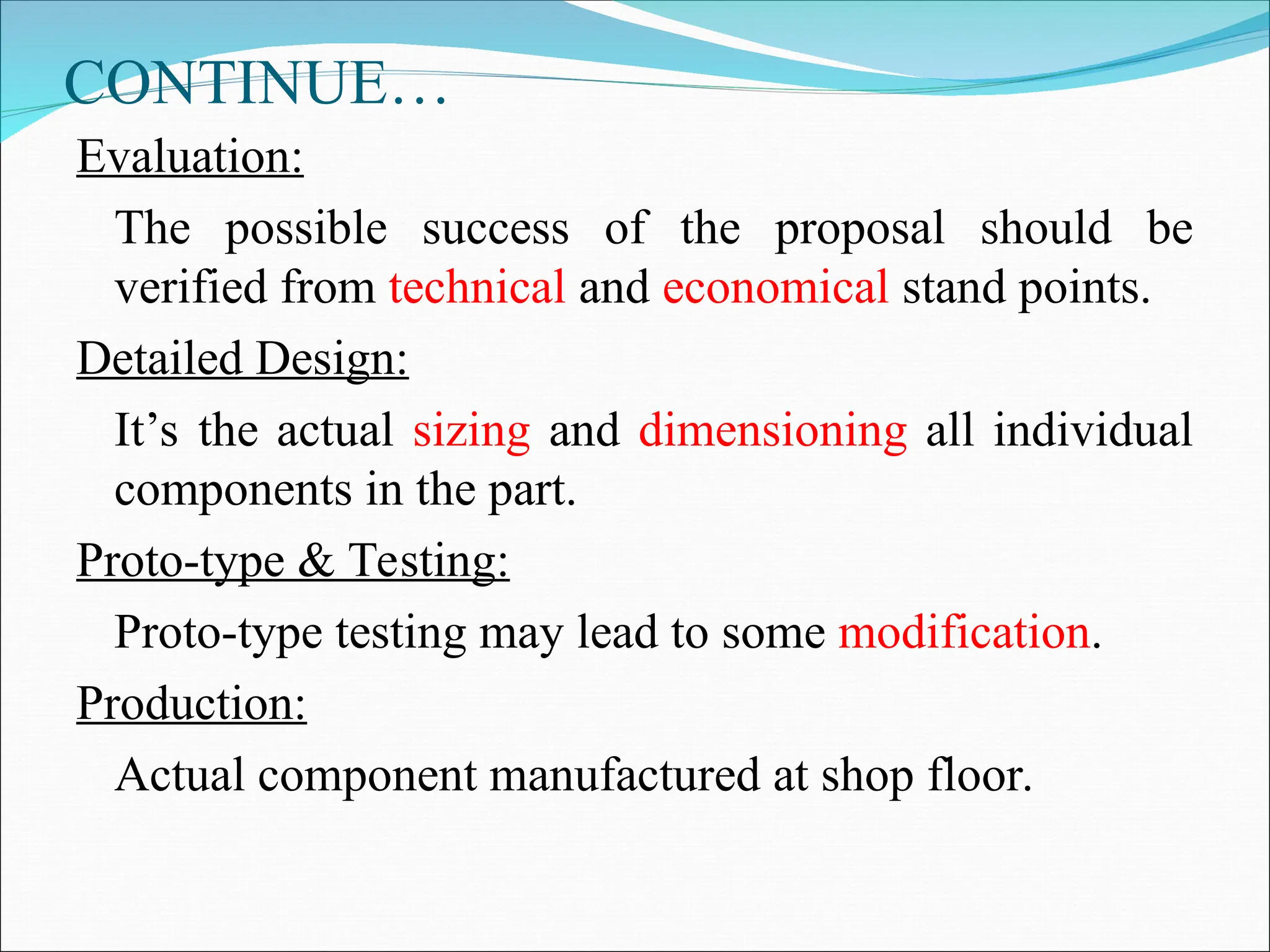 CONTINUE…

Evaluation:

The possible success of the proposal should be verified from technical and economical stand points.

Detailed Design:

It’s the actual sizing and dimensioning all individual components in the part.

Proto-type & Testing:

Proto-type testing may lead to some modification.

Production:

Actual component manufactured at shop floor.